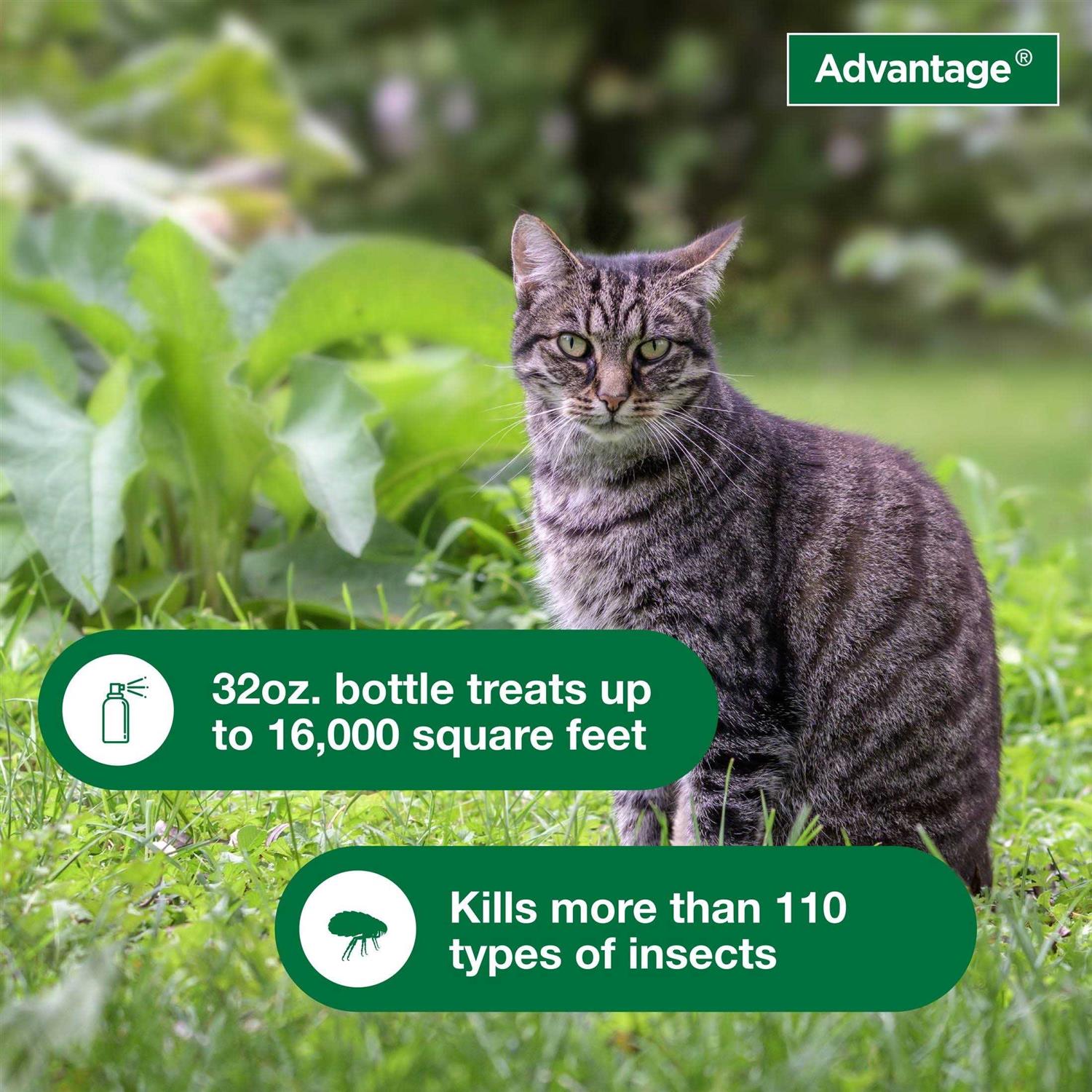 Advantage®

32oz. bottle treats up to 16,000 square feet

Kills more than 110 types of insects